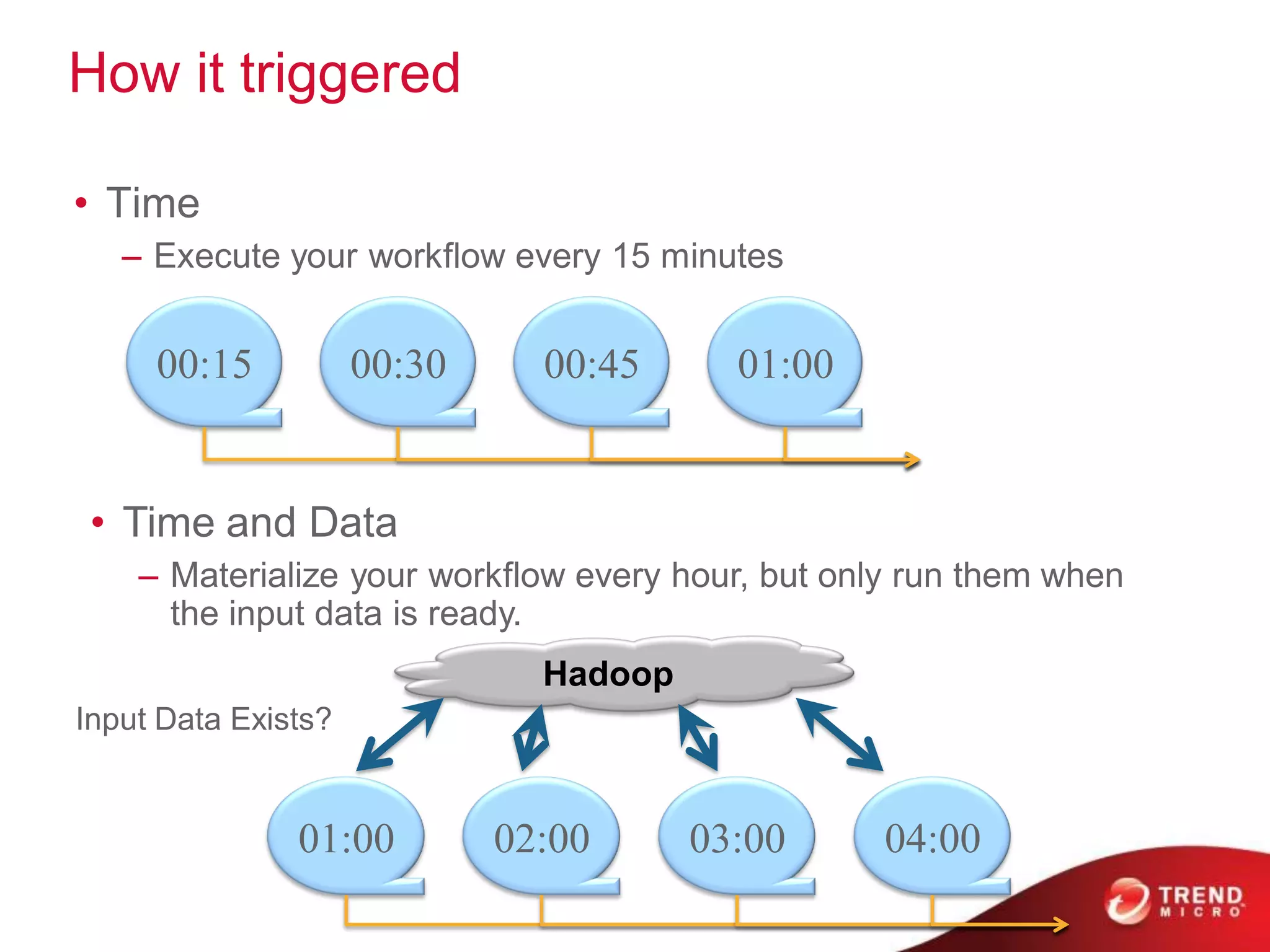 How it triggered

• Time
– Execute your workflow every 15 minutes

00:15 00:30 00:45 01:00

• Time and Data
– Materialize your workflow every hour, but only run them when the input data is ready.

Hadoop

Input Data Exists?

01:00 02:00 03:00 04:00

TREND MICRO